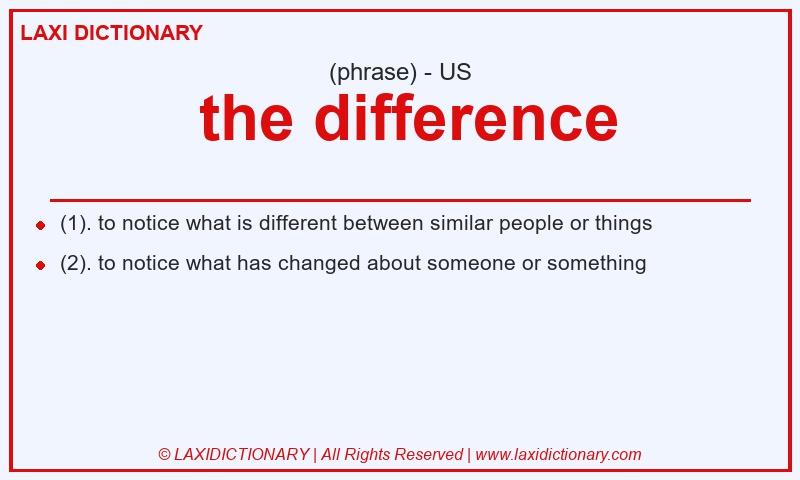 LAXI DICTIONARY

(phrase) - US

the difference

(1). to notice what is different between similar people or things

(2). to notice what has changed about someone or something

© LAXIDICTIONARY | All Rights Reserved | www.laxidictionary.com